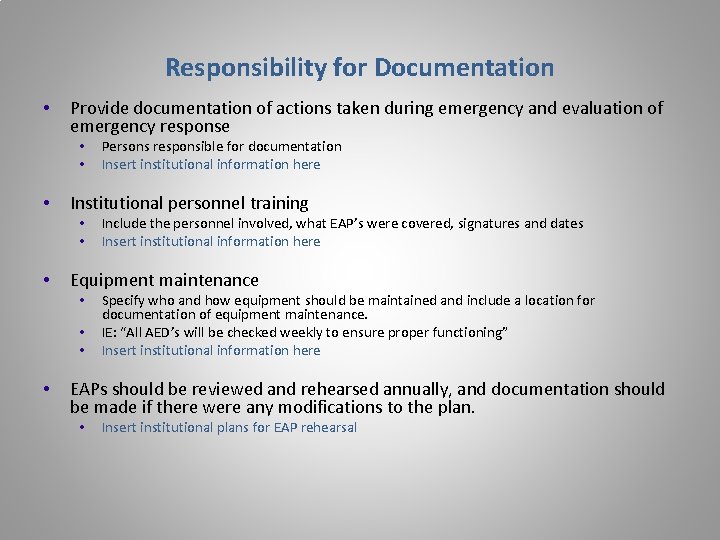 Responsibility for Documentation

• Provide documentation of actions taken during emergency and evaluation of emergency response
  • Persons responsible for documentation
  • Insert institutional information here

• Institutional personnel training
  • Include the personnel involved, what EAP's were covered, signatures and dates
  • Insert institutional information here

• Equipment maintenance
  • Specify who and how equipment should be maintained and include a location for documentation of equipment maintenance.
  • IE: "All AED's will be checked weekly to ensure proper functioning"
  • Insert institutional information here

• EAPs should be reviewed and rehearsed annually, and documentation should be made if there were any modifications to the plan.
  • Insert institutional plans for EAP rehearsal